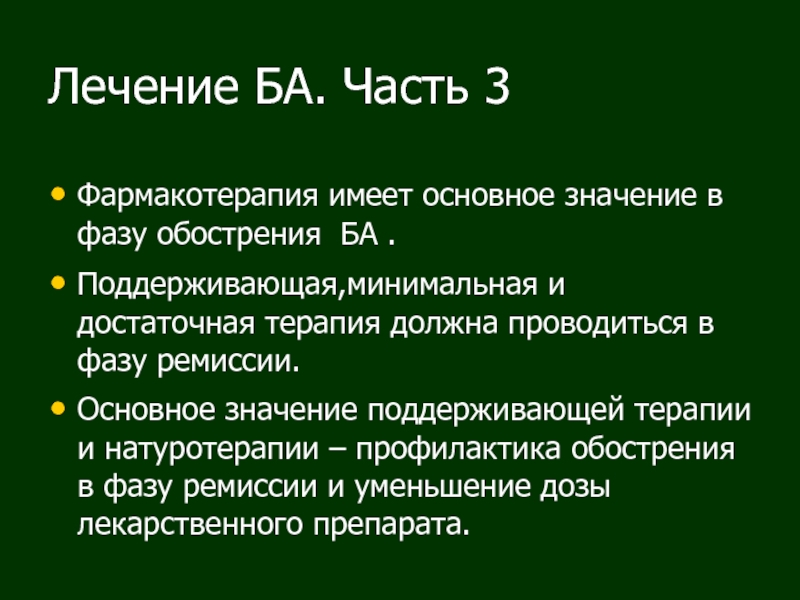 Лечение БА. Часть 3

• Фармакотерапия имеет основное значение в фазу обострения БА .

• Поддерживающая,минимальная и достаточная терапия должна проводиться в фазу ремиссии.

• Основное значение поддерживающей терапии и натуротерапии – профилактика обострения в фазу ремиссии и уменьшение дозы лекарственного препарата.